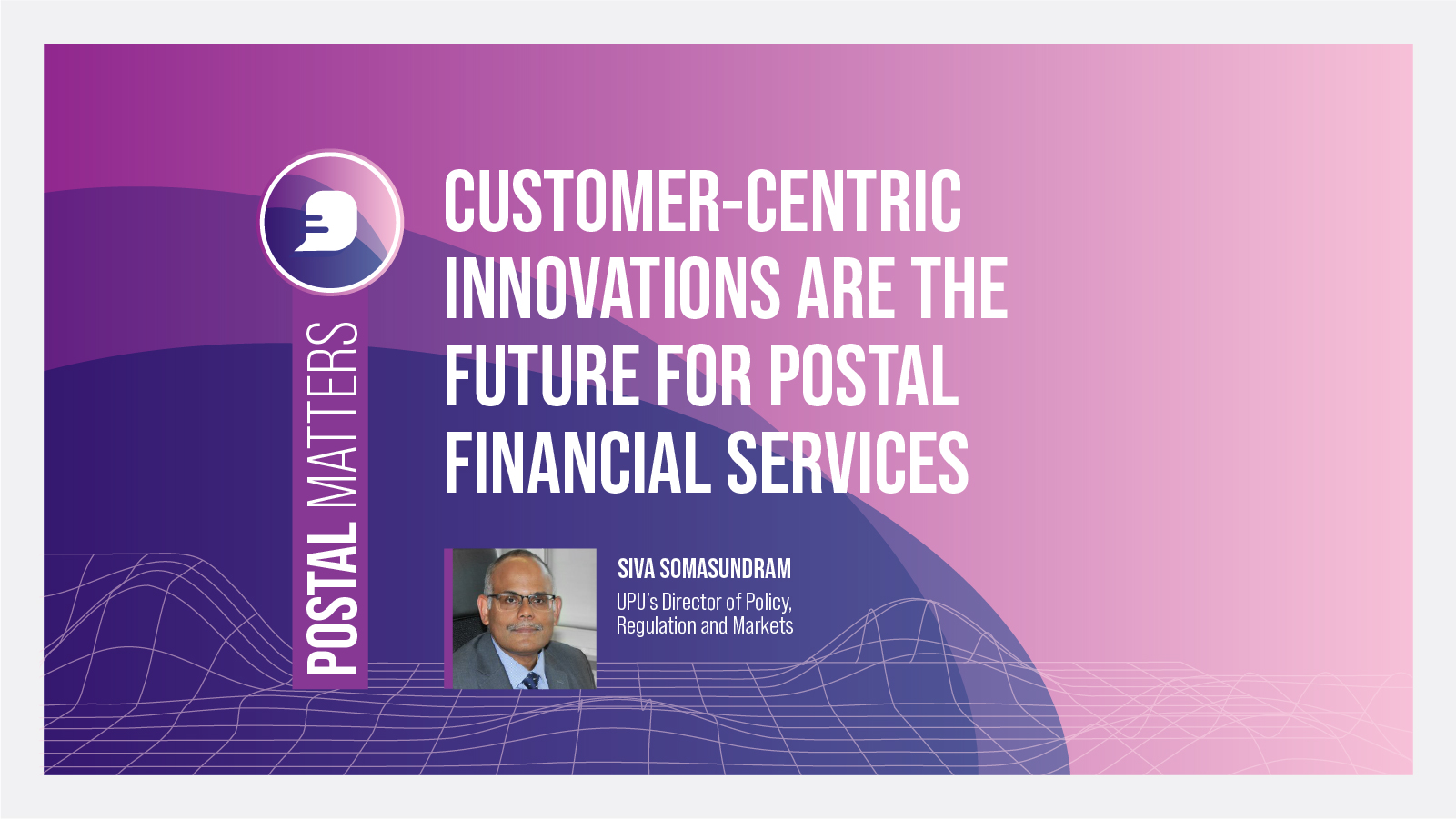 POSTAL MATTERS

CUSTOMER-CENTRIC INNOVATIONS ARE THE FUTURE FOR POSTAL FINANCIAL SERVICES

SIVA SOMASUNDRAM
UPU's Director of Policy, Regulation and Markets